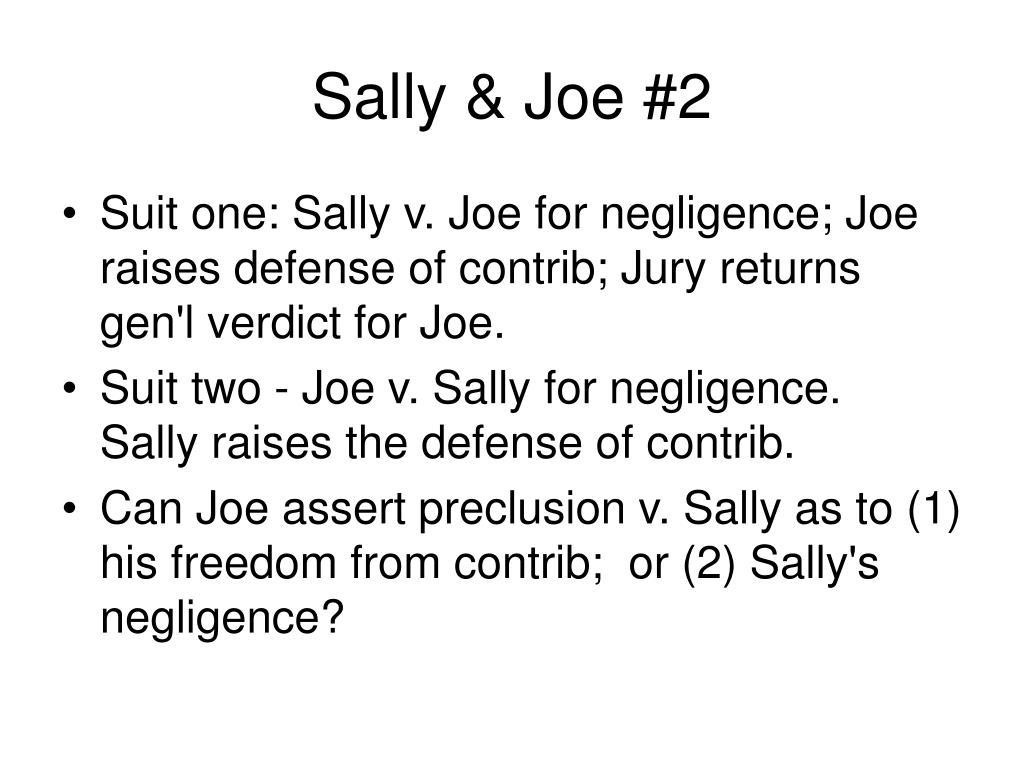 Sally & Joe #2

• Suit one: Sally v. Joe for negligence; Joe raises defense of contrib; Jury returns gen'l verdict for Joe.
• Suit two - Joe v. Sally for negligence. Sally raises the defense of contrib.
• Can Joe assert preclusion v. Sally as to (1) his freedom from contrib; or (2) Sally's negligence?